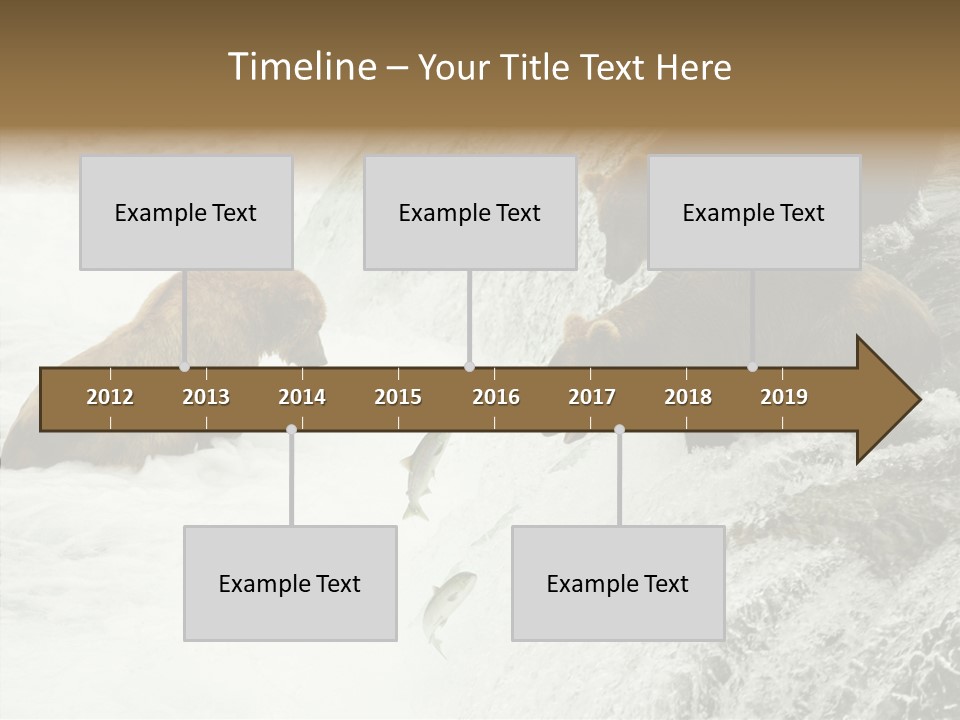 Timeline – Your Title Text Here

Example Text

Example Text

Example Text

2012 2013 2014 2015 2016 2017 2018 2019

Example Text

Example Text